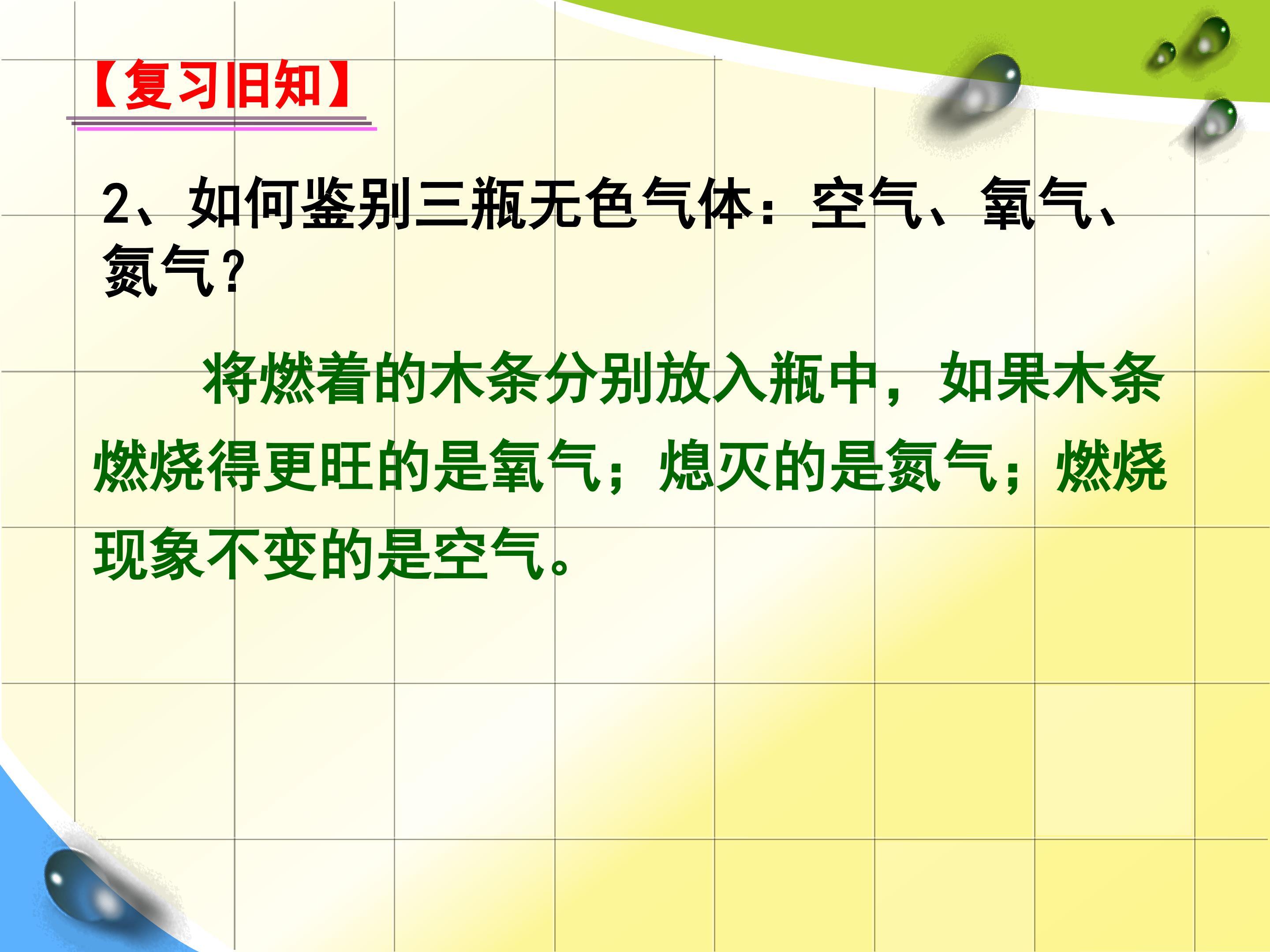 【复习旧知】

2、如何鉴别三瓶无色气体：空气、氧气、氮气?

将燃着的木条分别放入瓶中，如果木条燃烧得更旺的是氧气；熄灭的是氮气；燃烧现象不变的是空气。